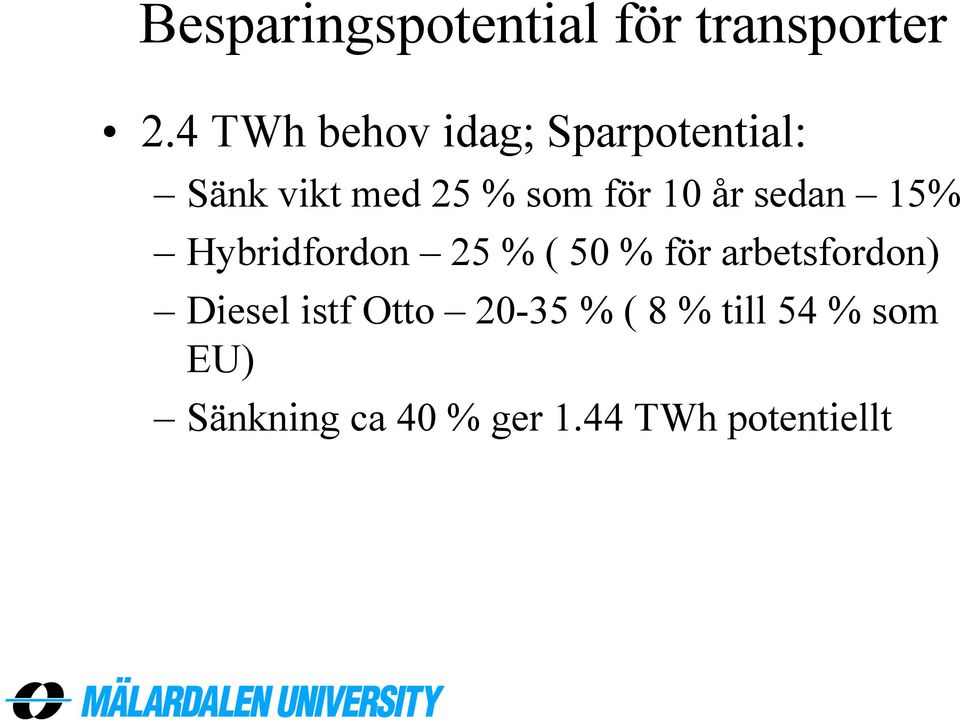 Besparingspotential för transporter

• 2.4 TWh behov idag; Sparpotential:
– Sänk vikt med 25 % som för 10 år sedan – 15%
– Hybridfordon – 25 % ( 50 % för arbetsfordon)
– Diesel istf Otto – 20-35 % ( 8 % till 54 % som EU)
– Sänkning ca 40 % ger 1.44 TWh potentiellt

MÄLARDALEN UNIVERSITY